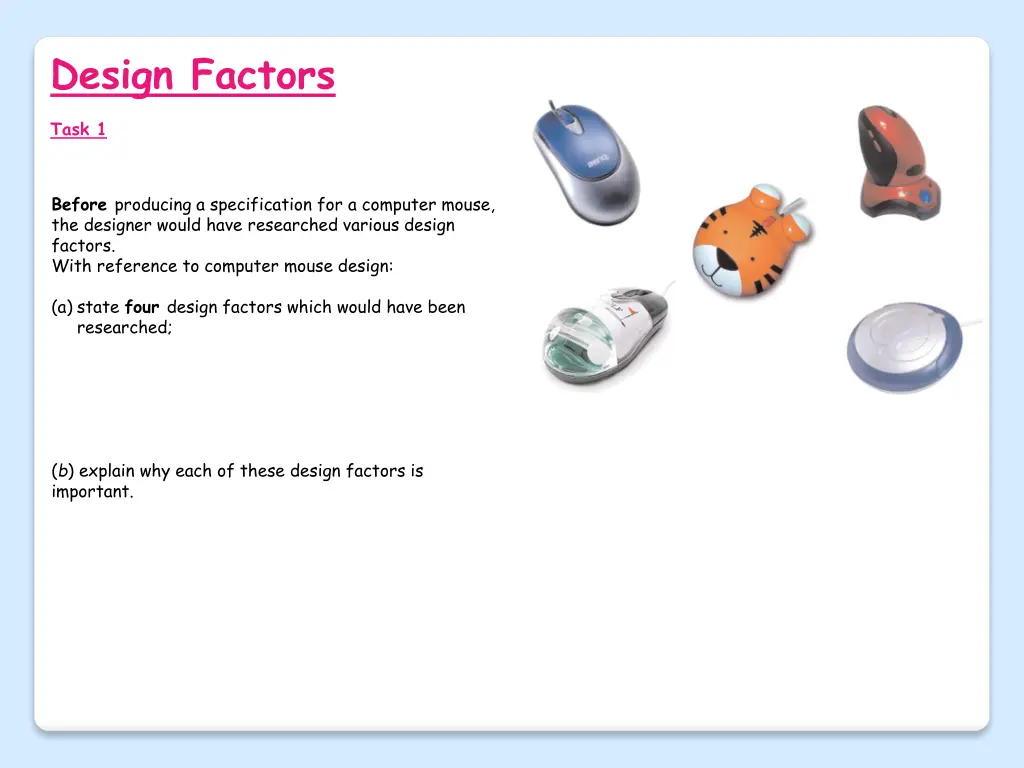 Design Factors

Task 1

Before producing a specification for a computer mouse, the designer would have researched various design factors.
With reference to computer mouse design:

(a) state four design factors which would have been researched;

(b) explain why each of these design factors is important.